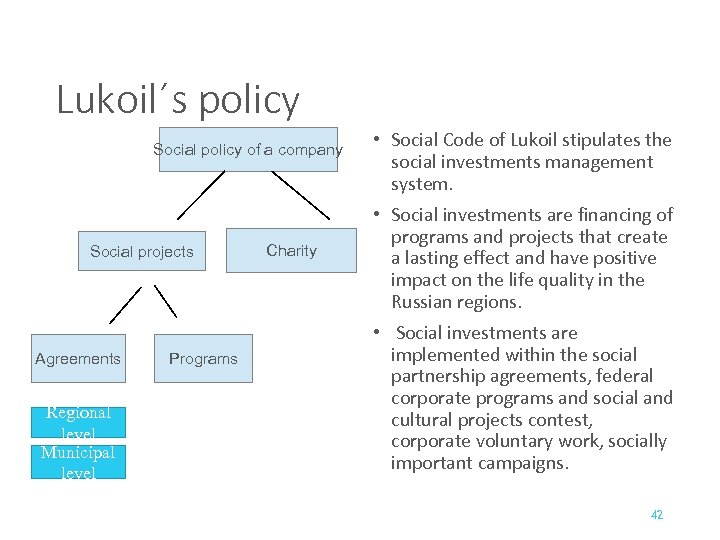 Lukoil´s policy

Social policy of a company

Social projects

Charity

Agreements

Programs

Regional level

Municipal level

• Social Code of Lukoil stipulates the social investments management system.

• Social investments are financing of programs and projects that create a lasting effect and have positive impact on the life quality in the Russian regions.

• Social investments are implemented within the social partnership agreements, federal corporate programs and social and cultural projects contest, corporate voluntary work, socially important campaigns.

42